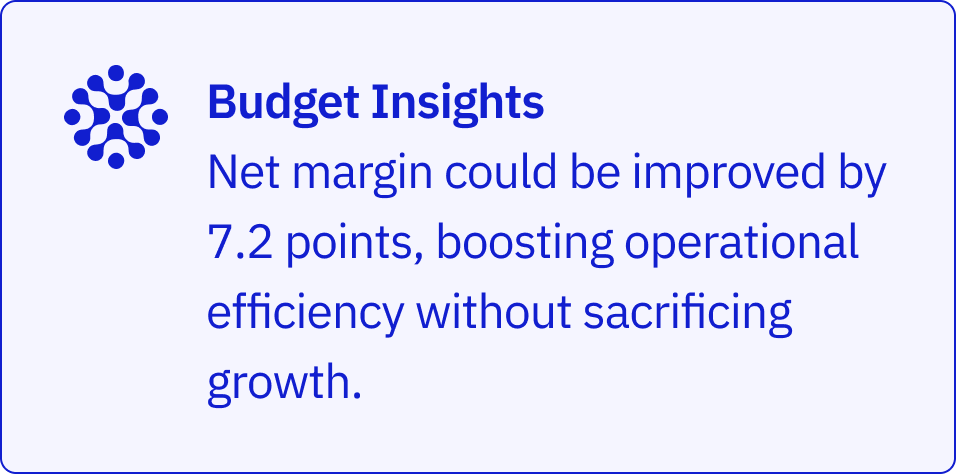 Budget Insights
Net margin could be improved by 7.2 points, boosting operational efficiency without sacrificing growth.